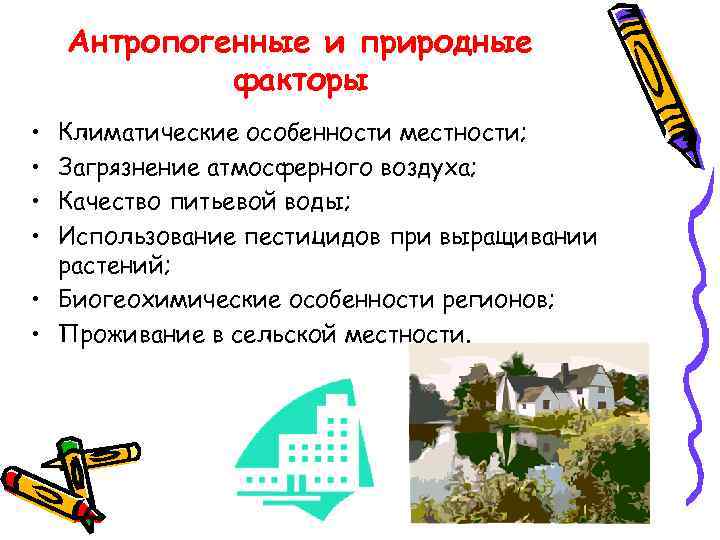 Антропогенные и природные факторы

• Климатические особенности местности;
• Загрязнение атмосферного воздуха;
• Качество питьевой воды;
• Использование пестицидов при выращивании растений;
• Биогеохимические особенности регионов;
• Проживание в сельской местности.